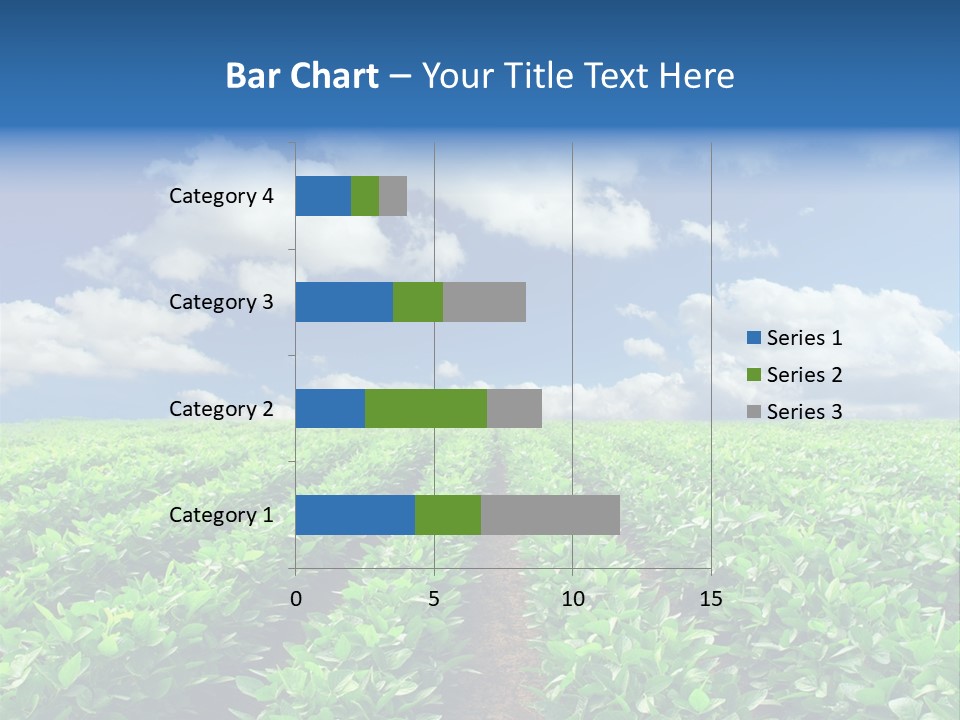 Bar Chart – Your Title Text Here

Category 4
Category 3
Category 2
Category 1

0
5
10
15

Series 1
Series 2
Series 3